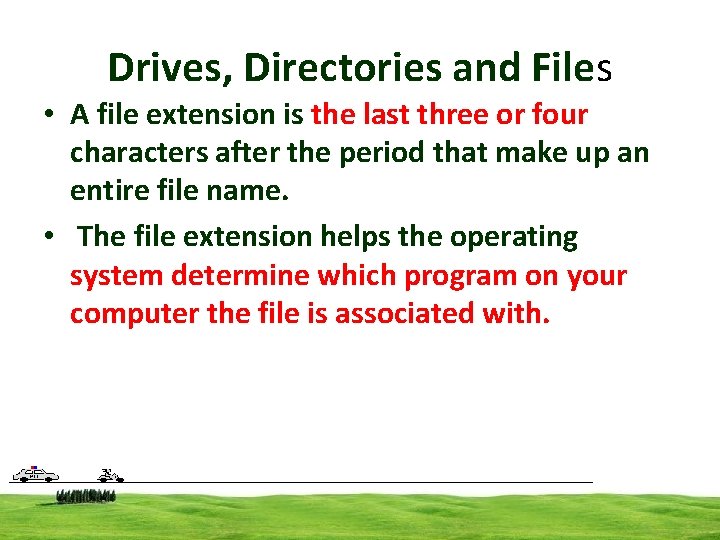 Drives, Directories and Files

• A file extension is the last three or four characters after the period that make up an entire file name.

• The file extension helps the operating system determine which program on your computer the file is associated with.